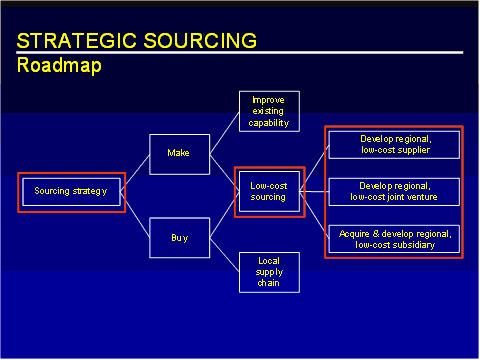 STRATEGIC SOURCING
Roadmap

Sourcing strategy

Make

Buy

Improve existing capability

Low-cost sourcing

Local supply chain

Develop regional, low-cost supplier

Develop regional, low-cost joint venture

Acquire & develop regional, low-cost subsidiary